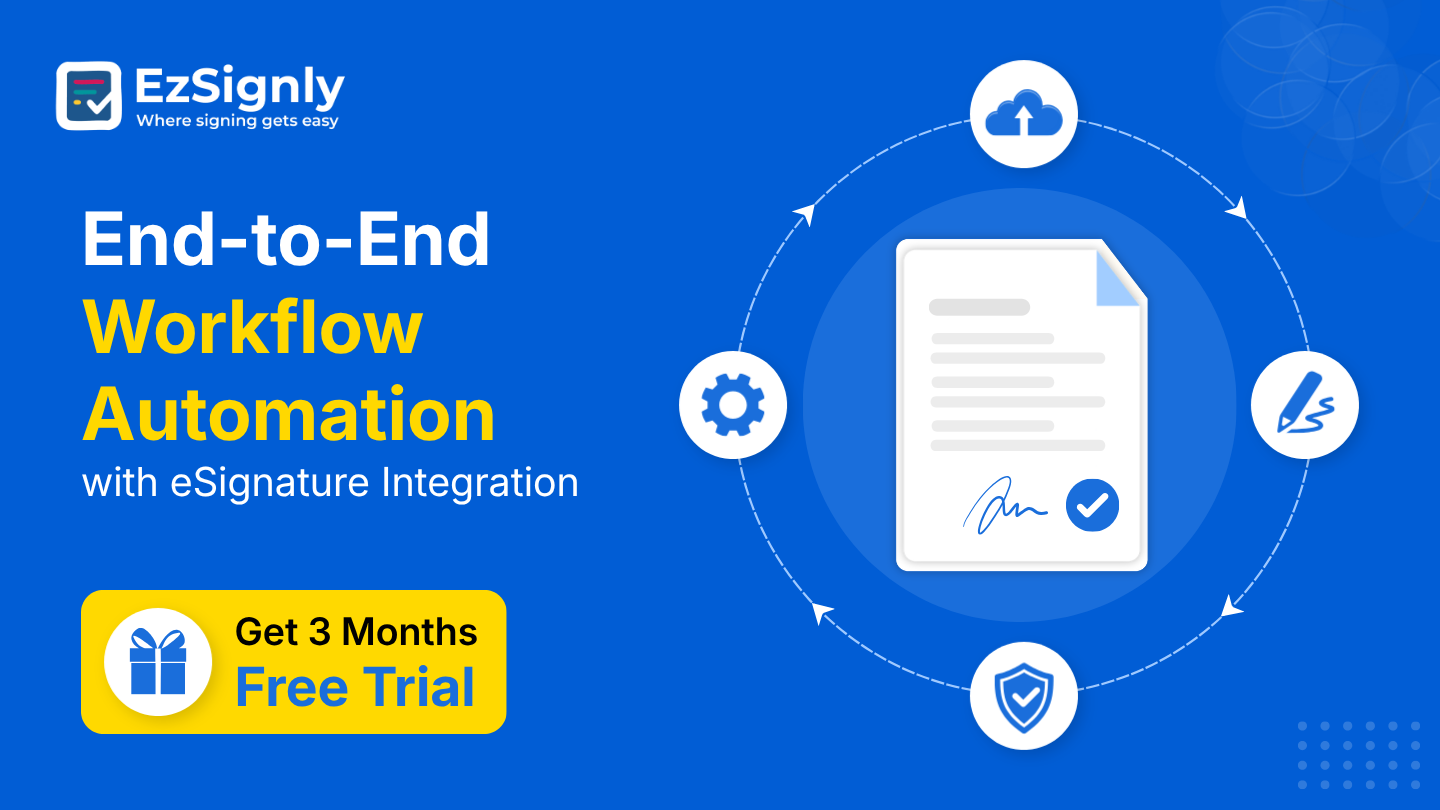 EzSignly
Where signing gets easy

End-to-End
Workflow
Automation
with eSignature Integration

Get 3 Months
Free Trial